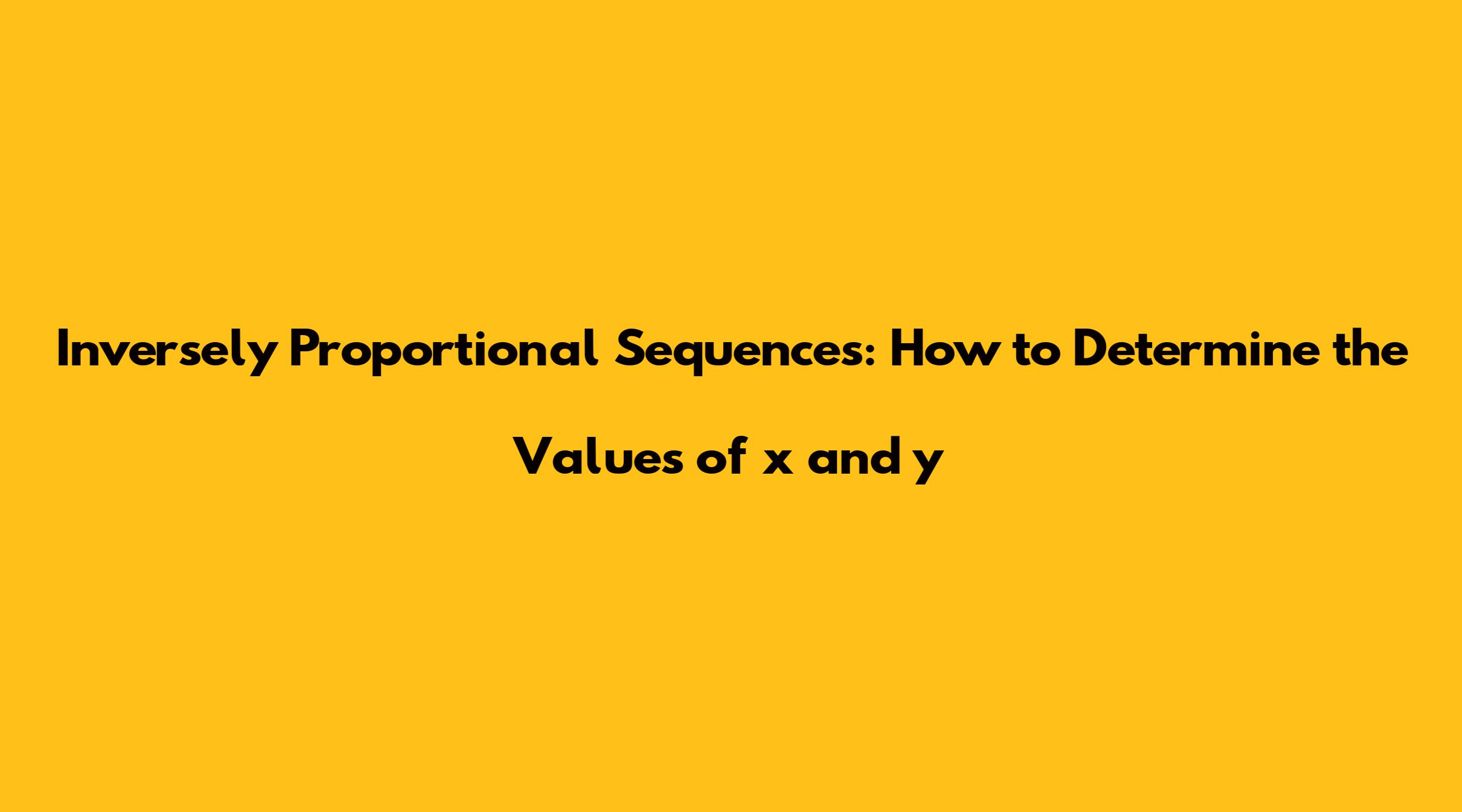 Inversely Proportional Sequences: How to Determine the Values of x and y